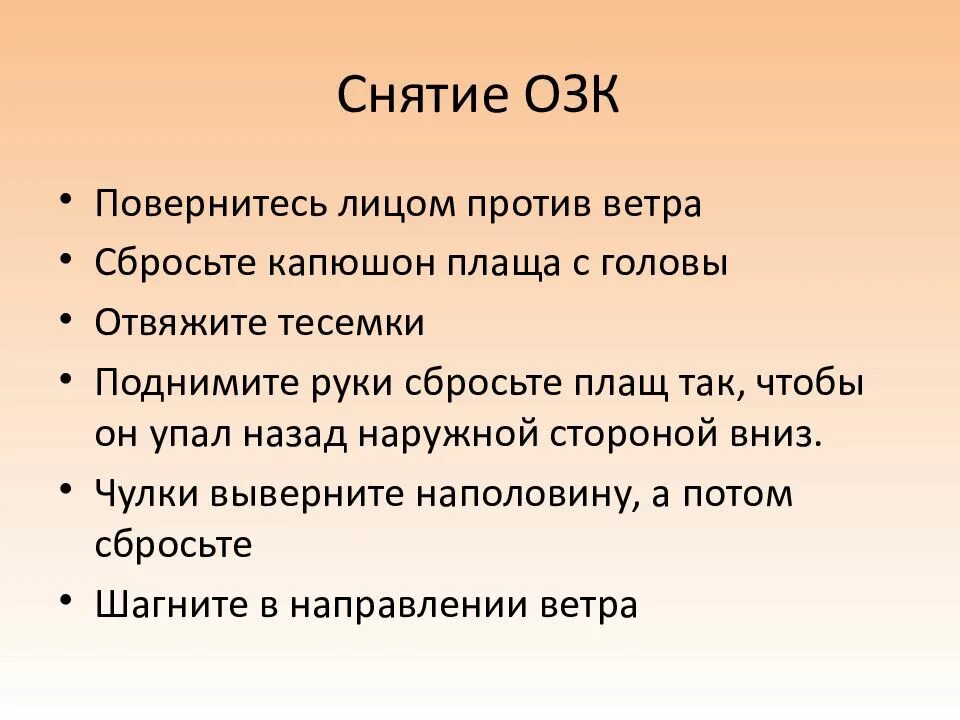 Снятие ОЗК

• Повернитесь лицом против ветра
• Сбросьте капюшон плаща с головы
• Отвяжите тесемки
• Поднимите руки сбросьте плащ так, чтобы он упал назад наружной стороной вниз.
• Чулки выверните наполовину, а потом сбросьте
• Шагните в направлении ветра